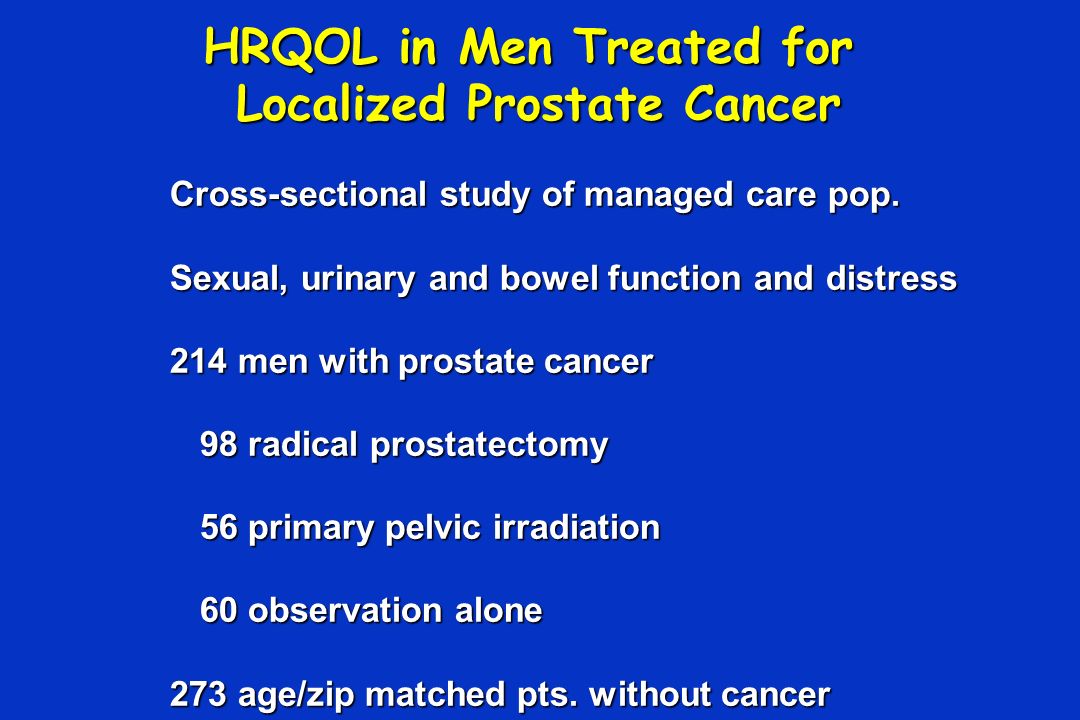 HRQOL in Men Treated for Localized Prostate Cancer

Cross-sectional study of managed care pop.

Sexual, urinary and bowel function and distress

214 men with prostate cancer

98 radical prostatectomy

56 primary pelvic irradiation

60 observation alone

273 age/zip matched pts. without cancer